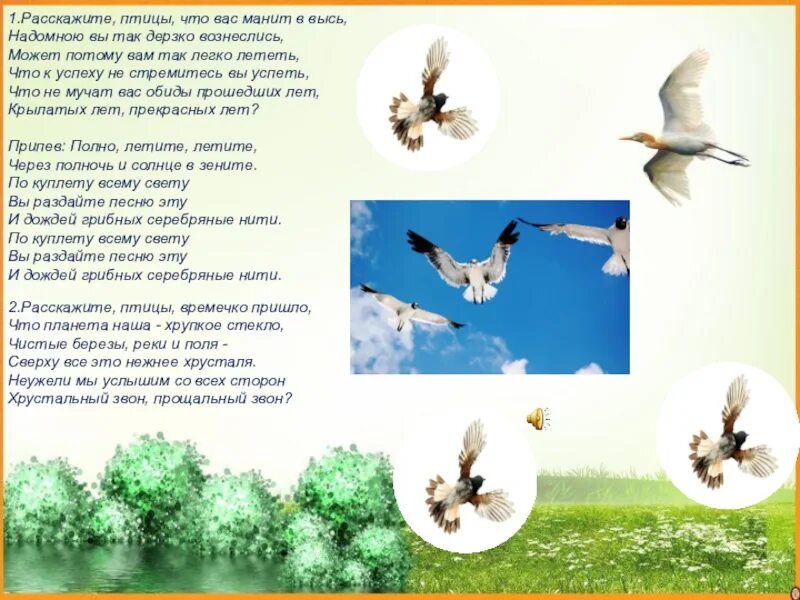 1.Расскажите, птицы, что вас манит в высь,
Надомною вы так дерзко вознеслись,
Может потому вам так легко лететь,
Что к успеху не стремитесь вы успеть,
Что не мучат вас обиды прошедших лет,
Крылатых лет, прекрасных лет?

Припев: Полно, летите, летите,
Через полночь и солнце в зените.
По куплету всему свету
Вы раздайте песню эту
И дождей грибных серебряные нити.
По куплету всему свету
Вы раздайте песню эту
И дождей грибных серебряные нити.

2.Расскажите, птицы, времечко пришло,
Что планета наша - хрупкое стекло,
Чистые березы, реки и поля -
Сверху все это нежнее хрусталя.
Неужели мы услышим со всех сторон
Хрустальный звон, прощальный звон?